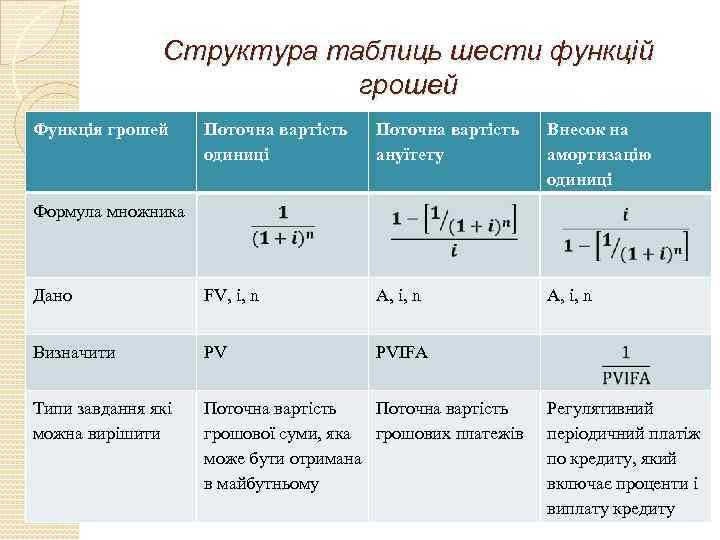 Структура таблиць шести функцій грошей

| Функція грошей | Поточна вартість одиниці | Поточна вартість ануїтету | Внесок на амортизацію одиниці |
|---|---|---|---|
| Формула множника | $\frac{1}{(1+i)^n}$ | $\frac{1-\left[1/(1+i)^n\right]}{i}$ | $\frac{i}{1-\left[1/(1+i)^n\right]}$ |
| Дано | FV, i, n | A, i, n | A, i, n |
| Визначити | PV | PVIFA | $\frac{1}{PVIFA}$ |
| Типи завдання які можна вирішити | Поточна вартість грошової суми, яка може бути отримана в майбутньому | Поточна вартість грошових платежів | Регулятивний періодичний платіж по кредиту, який включає проценти і виплату кредиту |